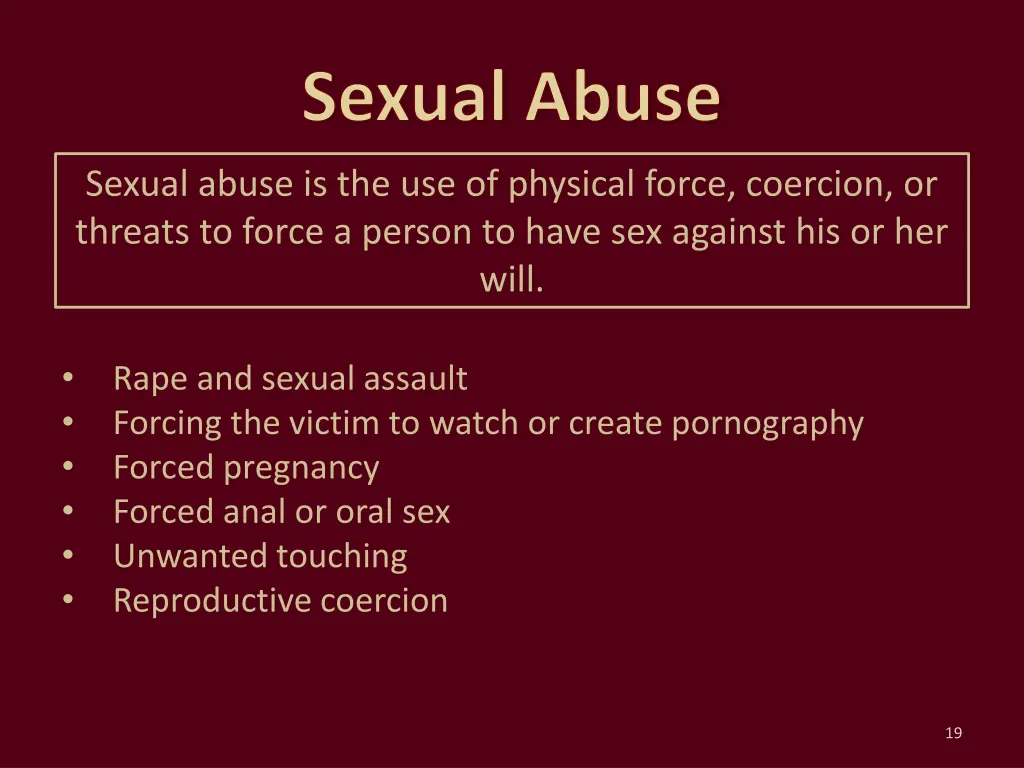 Sexual Abuse

Sexual abuse is the use of physical force, coercion, or threats to force a person to have sex against his or her will.

• Rape and sexual assault
• Forcing the victim to watch or create pornography
• Forced pregnancy
• Forced anal or oral sex
• Unwanted touching
• Reproductive coercion

19